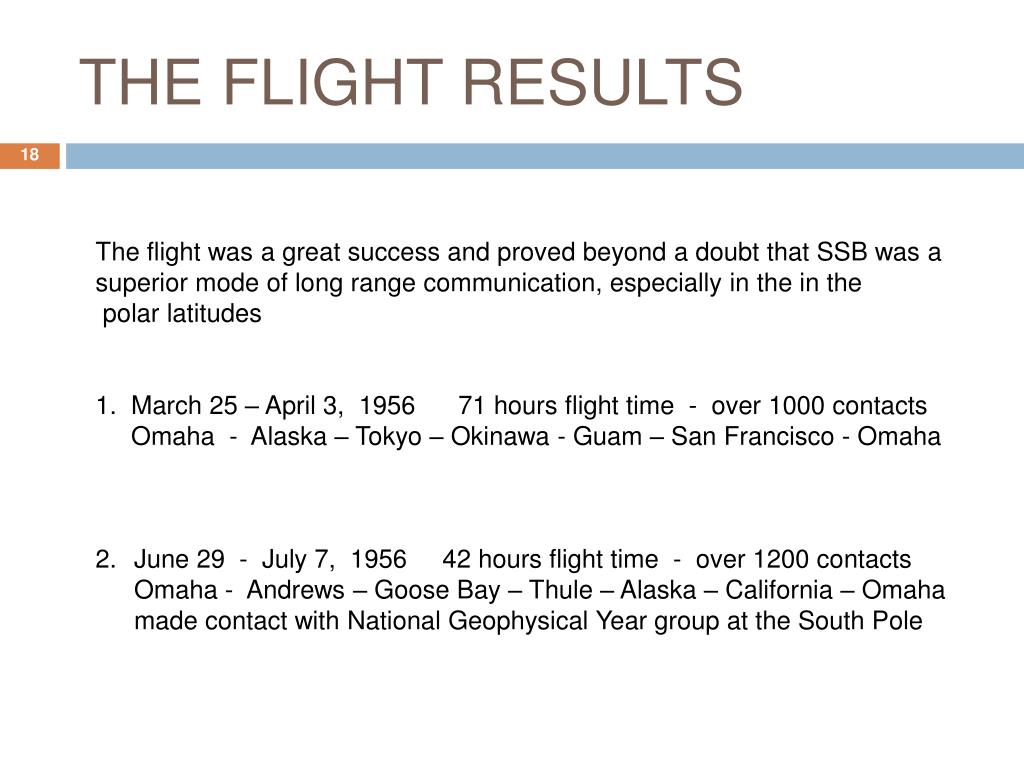 THE FLIGHT RESULTS

18

The flight was a great success and proved beyond a doubt that SSB was a superior mode of long range communication, especially in the in the polar latitudes

1. March 25 – April 3, 1956 71 hours flight time - over 1000 contacts
Omaha - Alaska – Tokyo – Okinawa - Guam – San Francisco - Omaha

2. June 29 - July 7, 1956 42 hours flight time - over 1200 contacts
Omaha - Andrews – Goose Bay – Thule – Alaska – California – Omaha
made contact with National Geophysical Year group at the South Pole